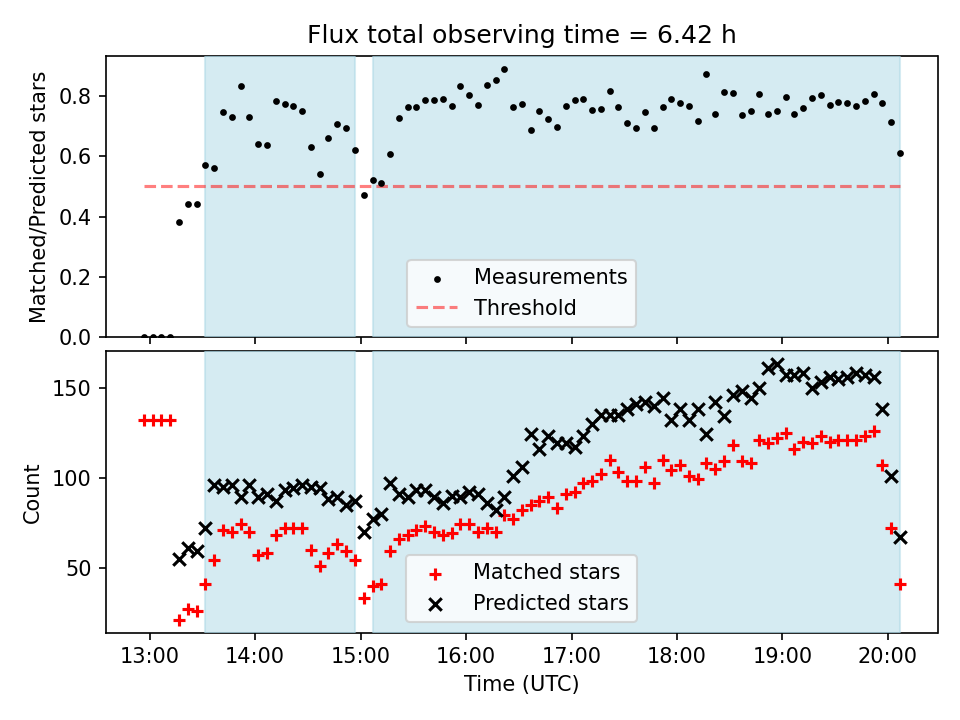 Flux total observing time = 6.42 h

Matched/Predicted stars

0.8
0.6
0.4
0.2
0.0

Measurements
Threshold

Count

150
100
50

Matched stars
Predicted stars

13:00 14:00 15:00 16:00 17:00 18:00 19:00 20:00

Time (UTC)